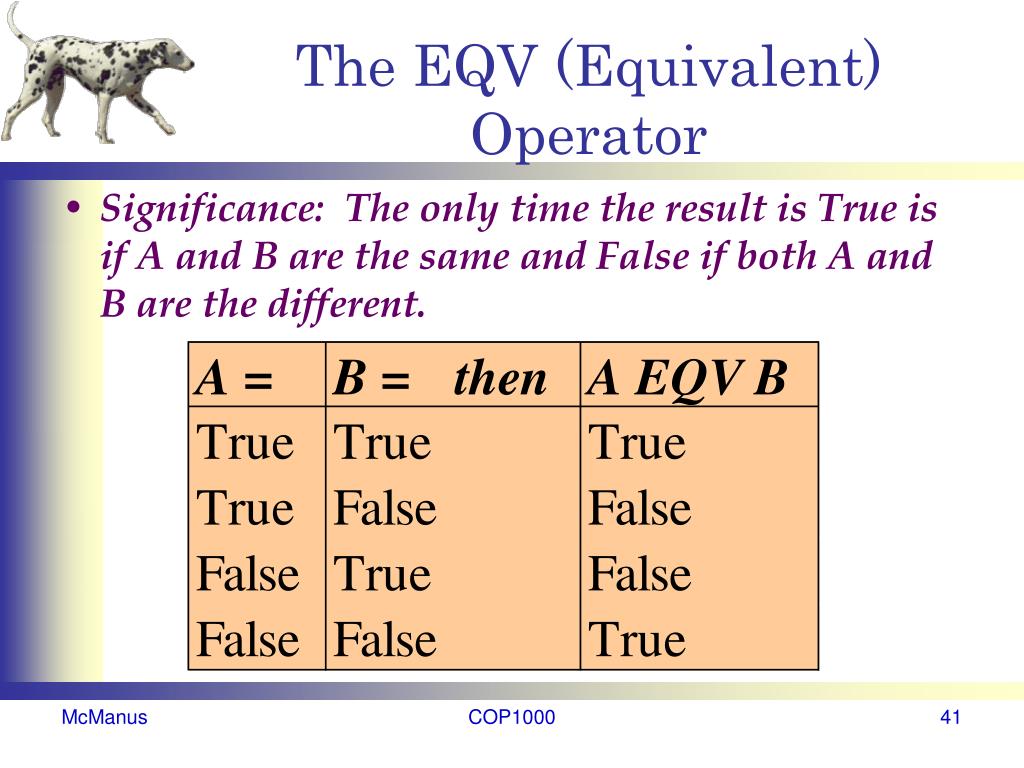 The EQV (Equivalent) Operator

• Significance: The only time the result is True is if A and B are the same and False if both A and B are the different.

| A = | B = then | A EQV B |
|---|---|---|
| True | True | True |
| True | False | False |
| False | True | False |
| False | False | True |

McManus COP1000 41